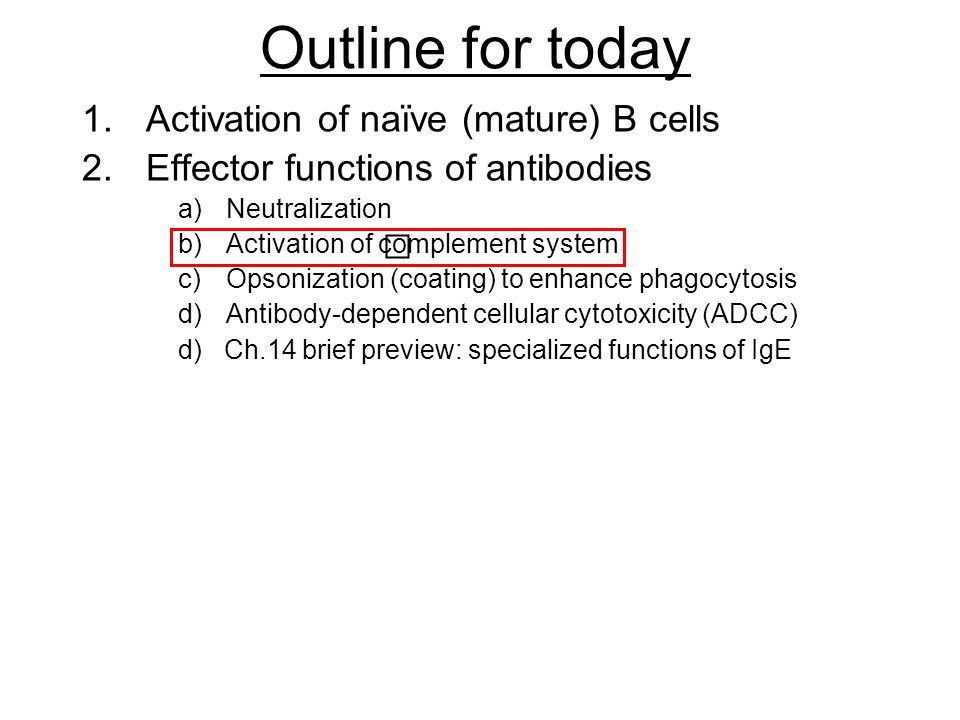 Outline for today

1. Activation of naïve (mature) B cells
2. Effector functions of antibodies
   a) Neutralization
   b) Activation of complement system
   c) Opsonization (coating) to enhance phagocytosis
   d) Antibody-dependent cellular cytotoxicity (ADCC)
   d) Ch.14 brief preview: specialized functions of IgE